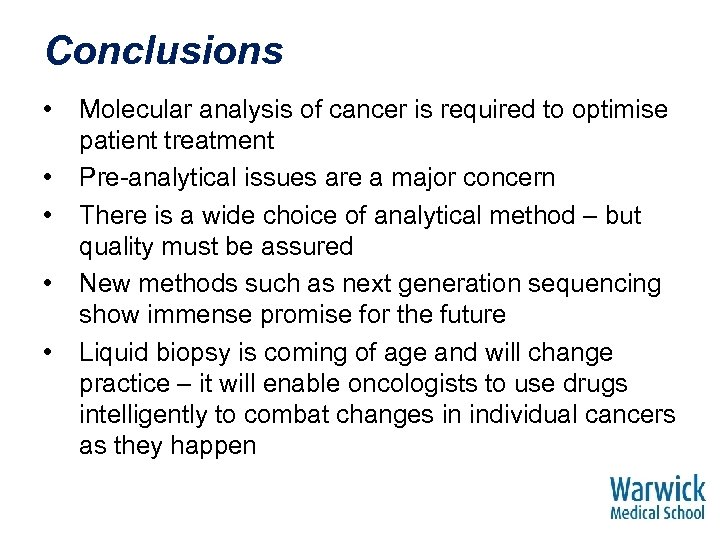 Conclusions

• Molecular analysis of cancer is required to optimise patient treatment
• Pre-analytical issues are a major concern
• There is a wide choice of analytical method – but quality must be assured
• New methods such as next generation sequencing show immense promise for the future
• Liquid biopsy is coming of age and will change practice – it will enable oncologists to use drugs intelligently to combat changes in individual cancers as they happen

Warwick
Medical School